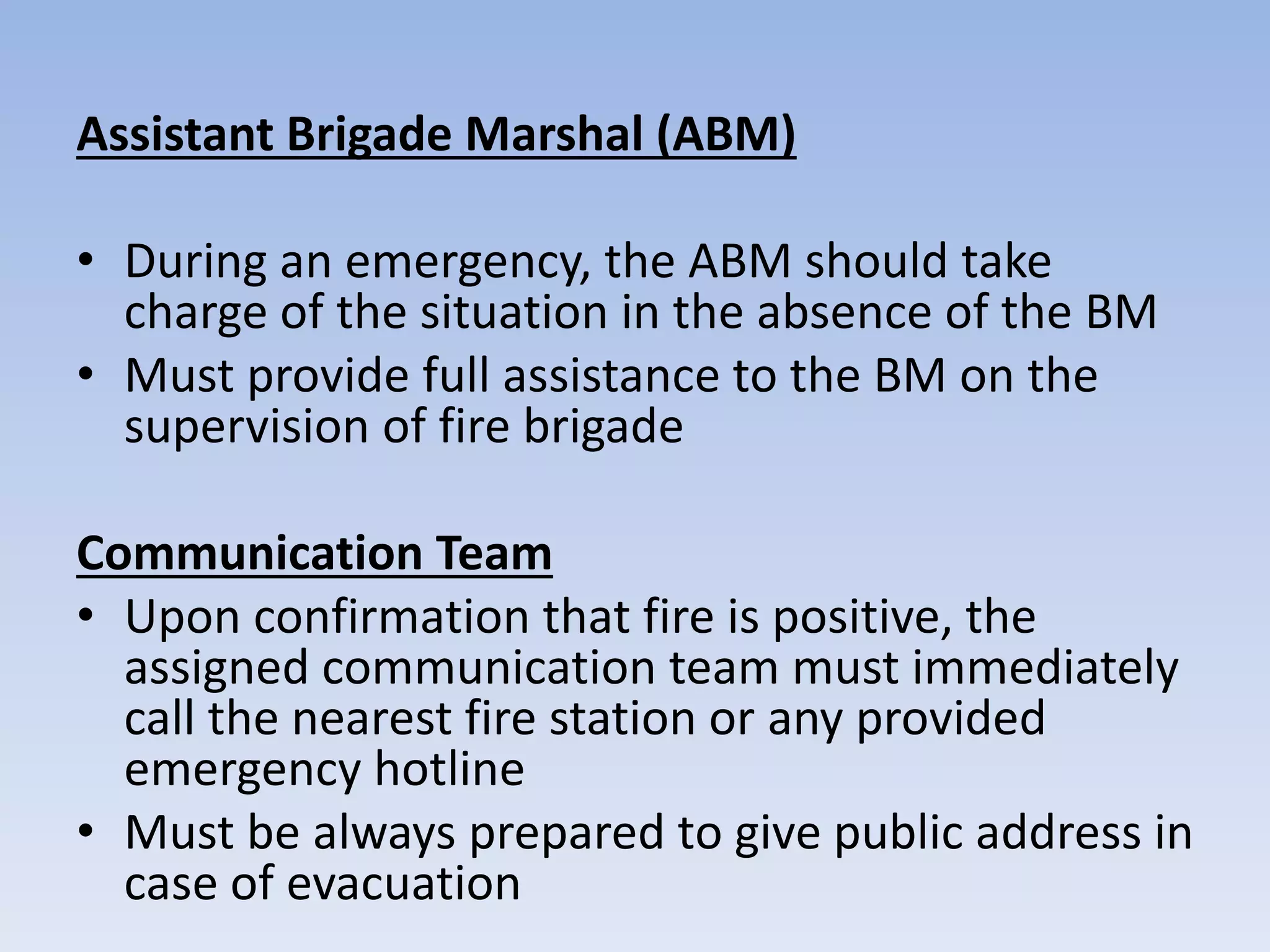 Assistant Brigade Marshal (ABM)

• During an emergency, the ABM should take charge of the situation in the absence of the BM
• Must provide full assistance to the BM on the supervision of fire brigade

Communication Team
• Upon confirmation that fire is positive, the assigned communication team must immediately call the nearest fire station or any provided emergency hotline
• Must be always prepared to give public address in case of evacuation